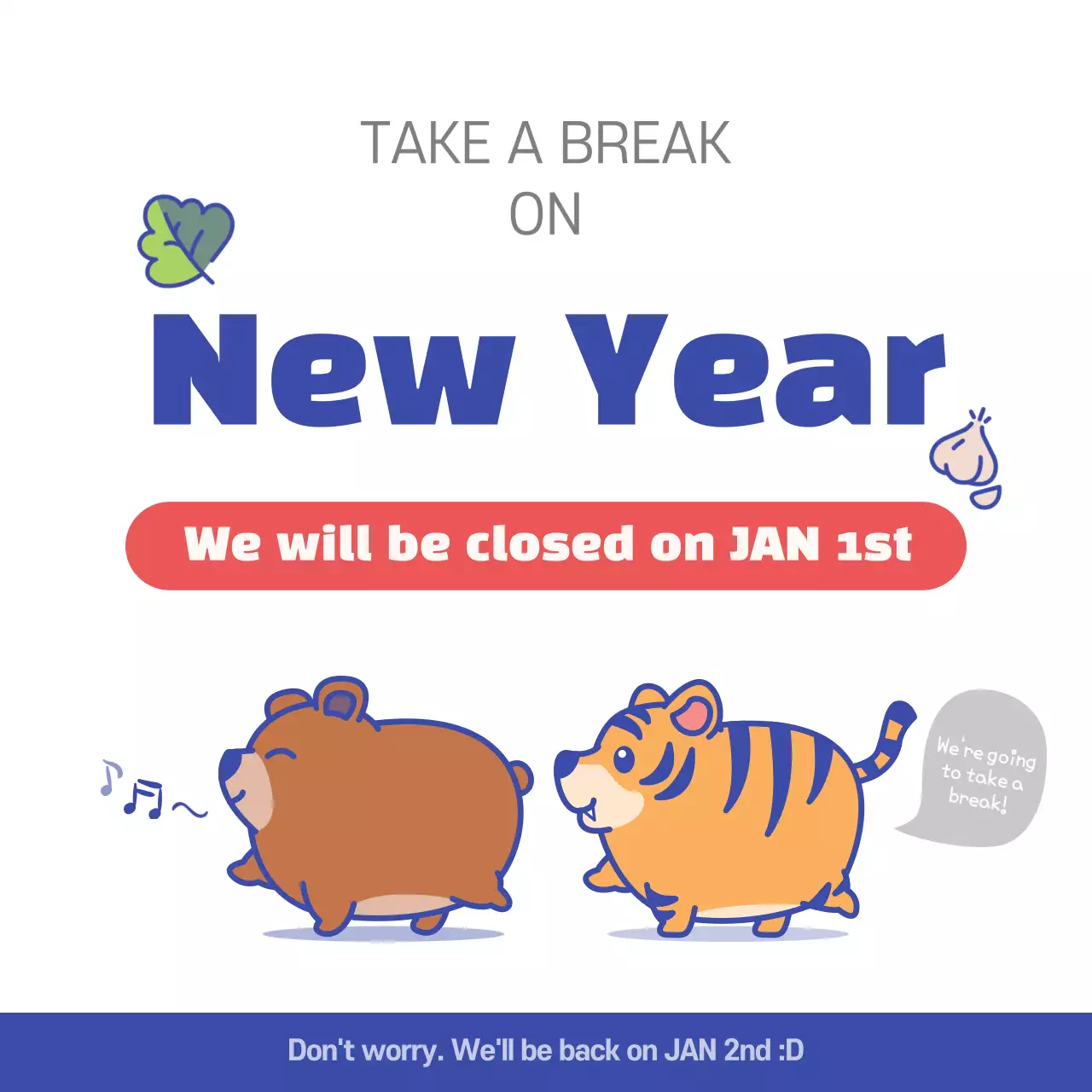 TAKE A BREAK
ON

New Year

We will be closed on JAN 1st

We're going to take a break!

Don't worry. We'll be back on JAN 2nd :D